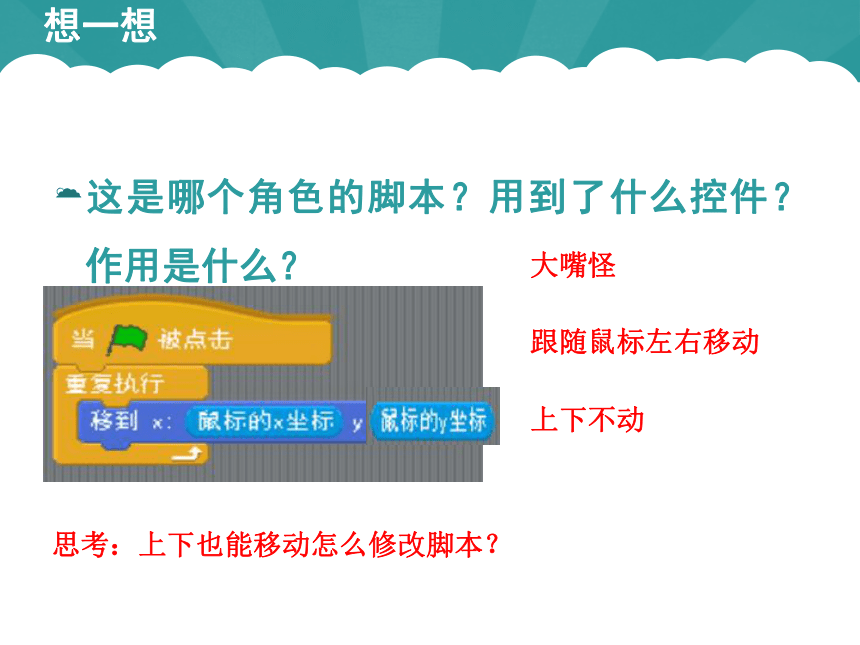 想一想

这是哪个角色的脚本？用到了什么控件？作用是什么？

当 被点击
重复执行
移到 x: 鼠标的x坐标 y 鼠标的y坐标

大嘴怪

跟随鼠标左右移动

上下不动

思考：上下也能移动怎么修改脚本？